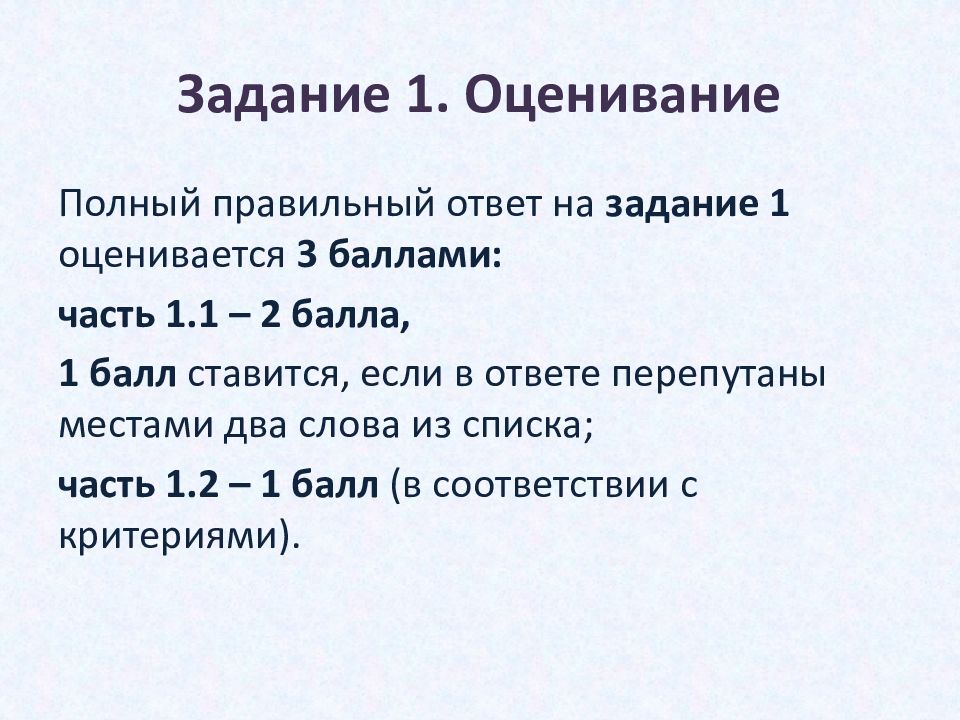 Задание 1. Оценивание

Полный правильный ответ на задание 1 оценивается 3 баллами:

часть 1.1 – 2 балла,

1 балл ставится, если в ответе перепутаны местами два слова из списка;

часть 1.2 – 1 балл (в соответствии с критериями).